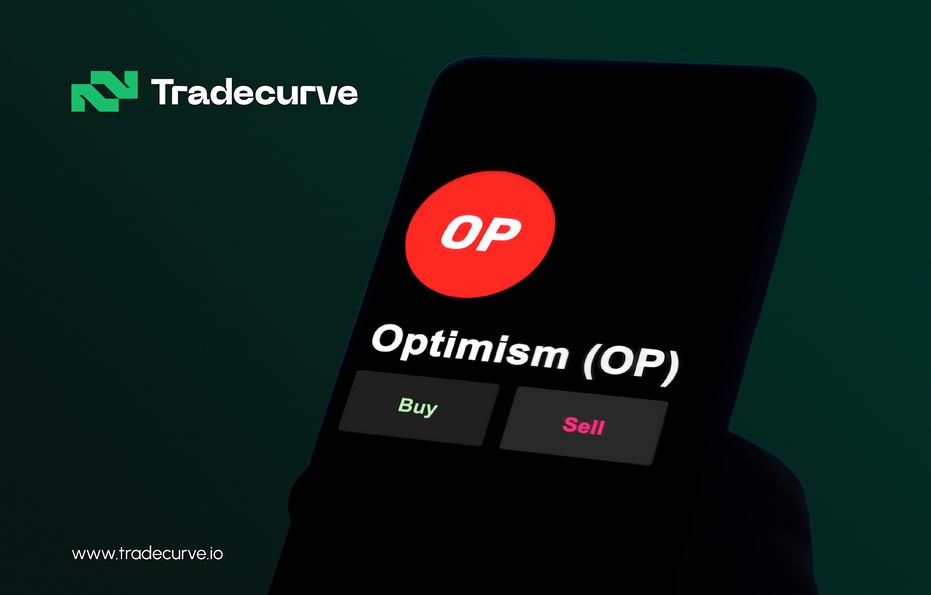 Tradecurve

OP

Optimism (OP)

Buy

Sell

www.tradecurve.io